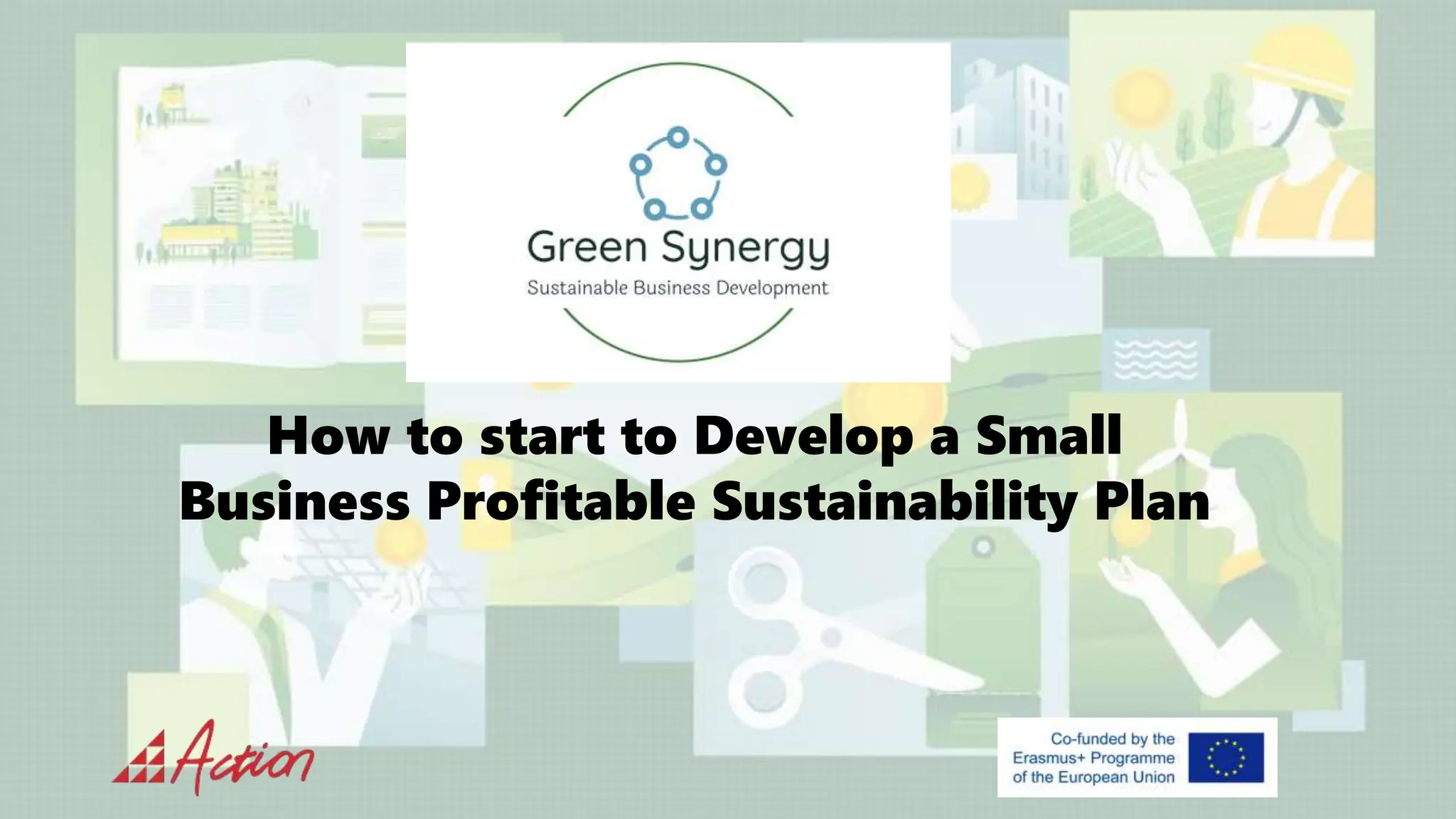 Green Synergy
Sustainable Business Development

How to start to Develop a Small Business Profitable Sustainability Plan

Action

Co-funded by the Erasmus+ Programme of the European Union